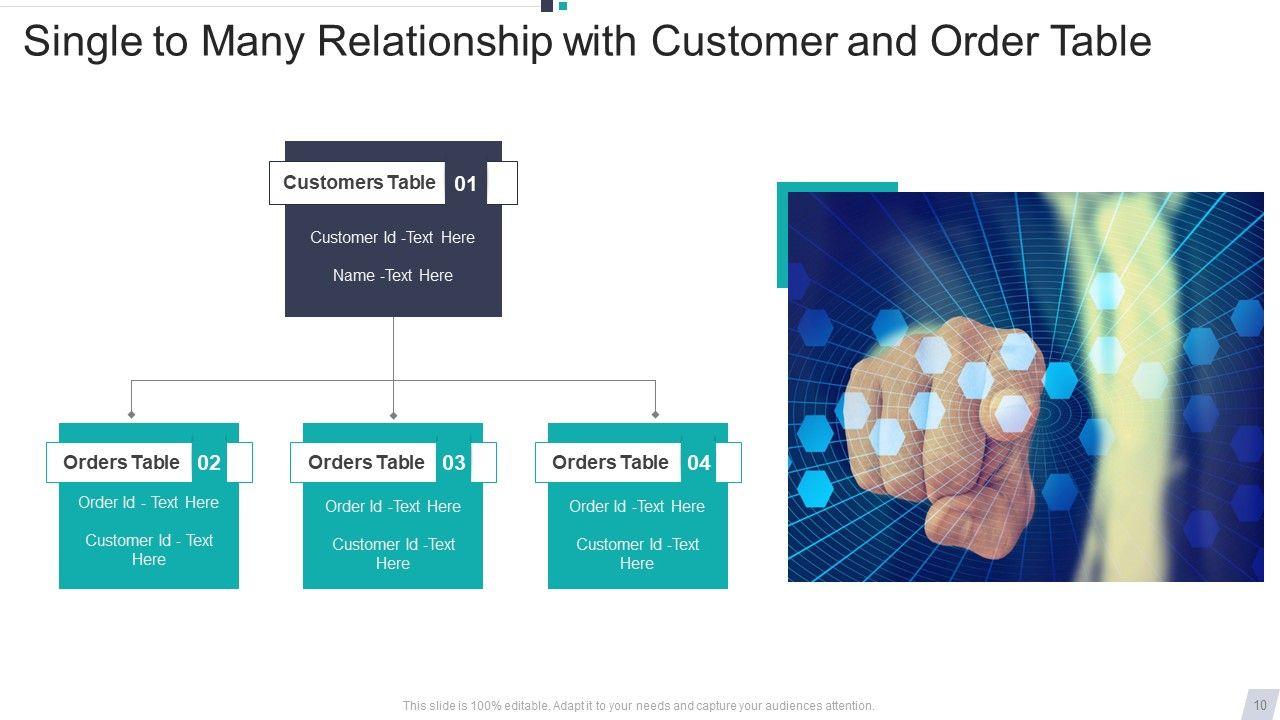 Single to Many Relationship with Customer and Order Table

Customers Table 01

Customer Id -Text Here

Name -Text Here

Orders Table 02

Order Id - Text Here

Customer Id - Text Here

Orders Table 03

Order Id -Text Here

Customer Id -Text Here

Orders Table 04

Order Id -Text Here

Customer Id -Text Here

This slide is 100% editable. Adapt it to your needs and capture your audiences attention.

10